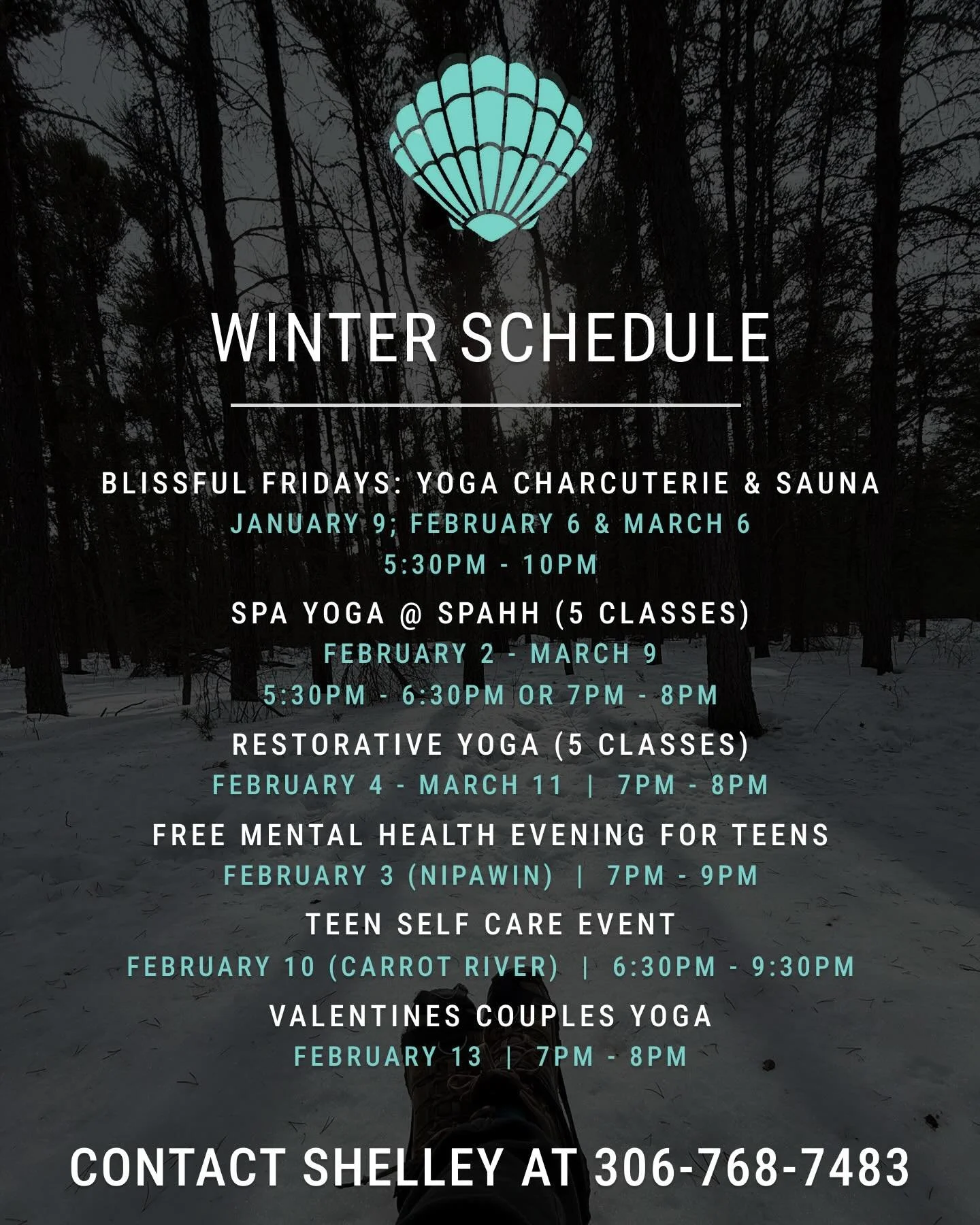 WINTER SCHEDULE

BLISSFUL FRIDAYS: YOGA CHARCUTERIE & SAUNA
JANUARY 9; FEBRUARY 6 & MARCH 6
5:30PM - 10PM

SPA YOGA @ SPAHH (5 CLASSES)
FEBRUARY 2 - MARCH 9
5:30PM - 6:30PM OR 7PM - 8PM

RESTORATIVE YOGA (5 CLASSES)
FEBRUARY 4 - MARCH 11 | 7PM - 8PM

FREE MENTAL HEALTH EVENING FOR TEENS
FEBRUARY 3 (NIPAWIN) | 7PM - 9PM

TEEN SELF CARE EVENT
FEBRUARY 10 (CARROT RIVER) | 6:30PM - 9:30PM

VALENTINES COUPLES YOGA
FEBRUARY 13 | 7PM - 8PM

CONTACT SHELLEY AT 306-768-7483